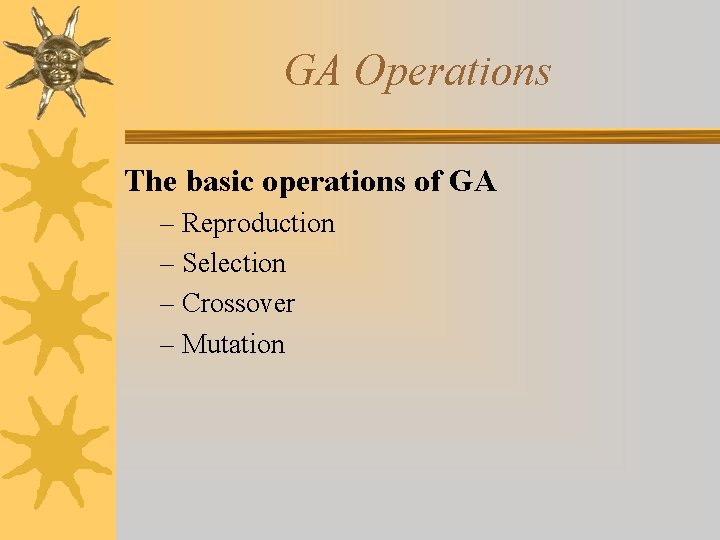 GA Operations

The basic operations of GA

– Reproduction
– Selection
– Crossover
– Mutation